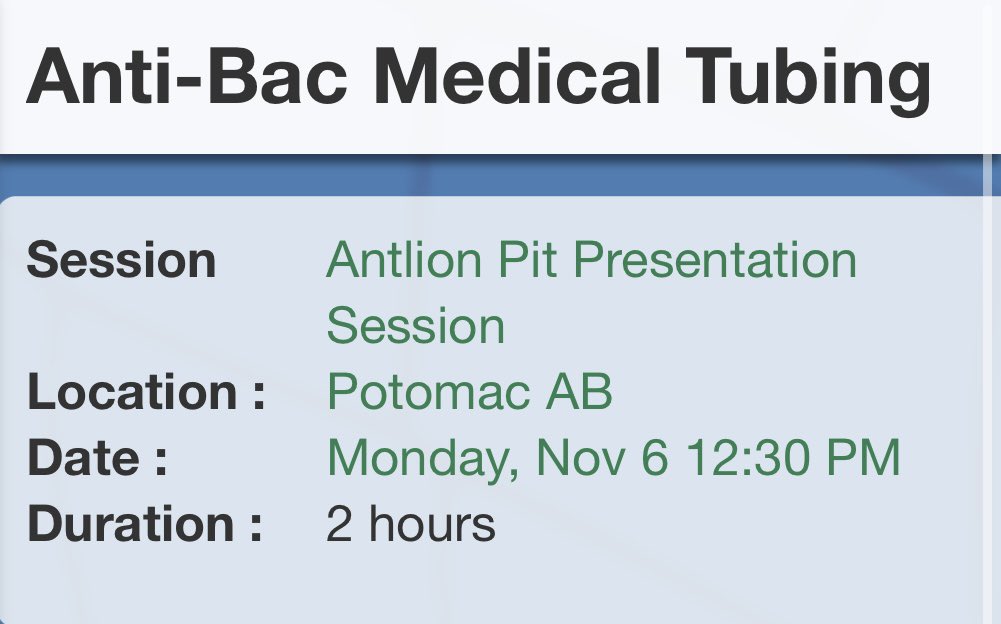 Anti-Bac Medical Tubing

Session Antlion Pit Presentation Session
Location : Potomac AB
Date : Monday, Nov 6 12:30 PM
Duration : 2 hours